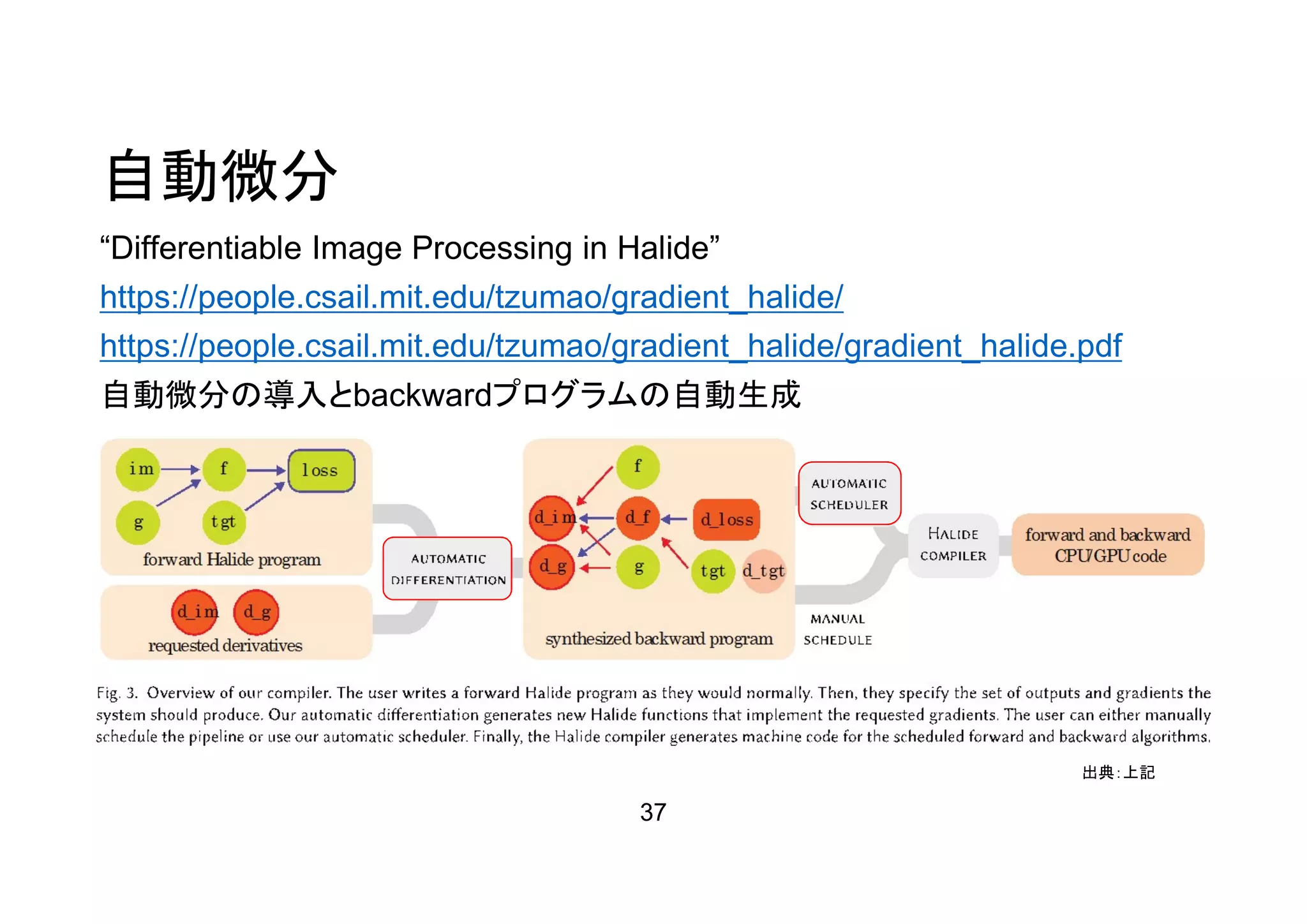 自動微分

“Differentiable Image Processing in Halide”

https://people.csail.mit.edu/tzumao/gradient_halide/

https://people.csail.mit.edu/tzumao/gradient_halide/gradient_halide.pdf

自動微分の導入とbackwardプログラムの自動生成

im
f
loss
g
tgt
forward Halide program

d_im
d_g
requested derivatives

AUTOMATIC DIFFERENTIATION

f
d_im
d_f
d_loss
d_g
g
tgt
d_tgt
synthesized backward program

AUTOMATIC SCHEDULER

MANUAL SCHEDULE

HALIDE COMPILER

forward and backward CPU/GPU code

Fig. 3. Overview of our compiler. The user writes a forward Halide program as they would normally. Then, they specify the set of outputs and gradients the system should produce. Our automatic differentiation generates new Halide functions that implement the requested gradients. The user can either manually schedule the pipeline or use our automatic scheduler. Finally, the Halide compiler generates machine code for the scheduled forward and backward algorithms.

出典:上記

37